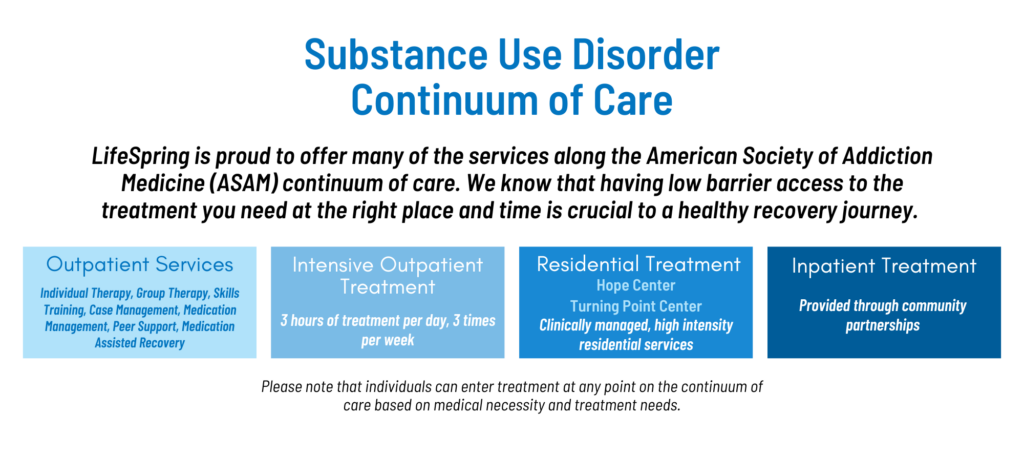 Substance Use Disorder Continuum of Care

LifeSpring is proud to offer many of the services along the American Society of Addiction Medicine (ASAM) continuum of care. We know that having low barrier access to the treatment you need at the right place and time is crucial to a healthy recovery journey.

Outpatient Services

Individual Therapy, Group Therapy, Skills Training, Case Management, Medication Management, Peer Support, Medication Assisted Recovery

Intensive Outpatient Treatment

3 hours of treatment per day, 3 times per week

Residential Treatment

Hope Center

Turning Point Center

Clinically managed, high intensity residential services

Inpatient Treatment

Provided through community partnerships

Please note that individuals can enter treatment at any point on the continuum of care based on medical necessity and treatment needs.